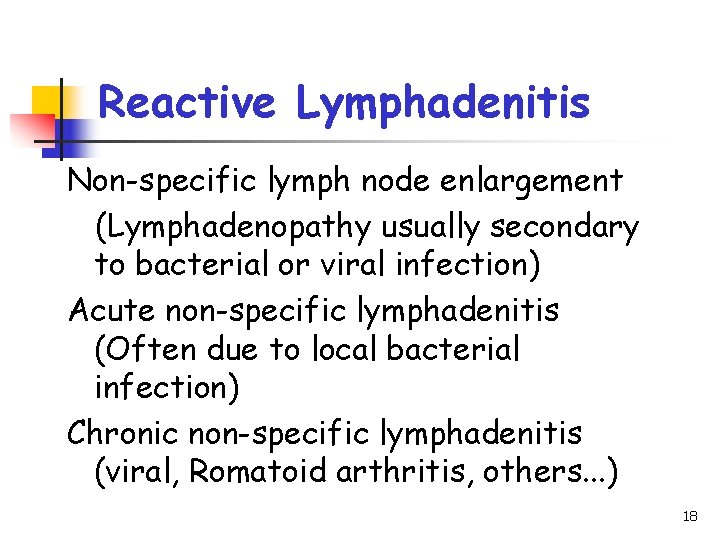 Reactive Lymphadenitis

Non-specific lymph node enlargement
(Lymphadenopathy usually secondary to bacterial or viral infection)

Acute non-specific lymphadenitis
(Often due to local bacterial infection)

Chronic non-specific lymphadenitis
(viral, Romatoid arthritis, others...)

18